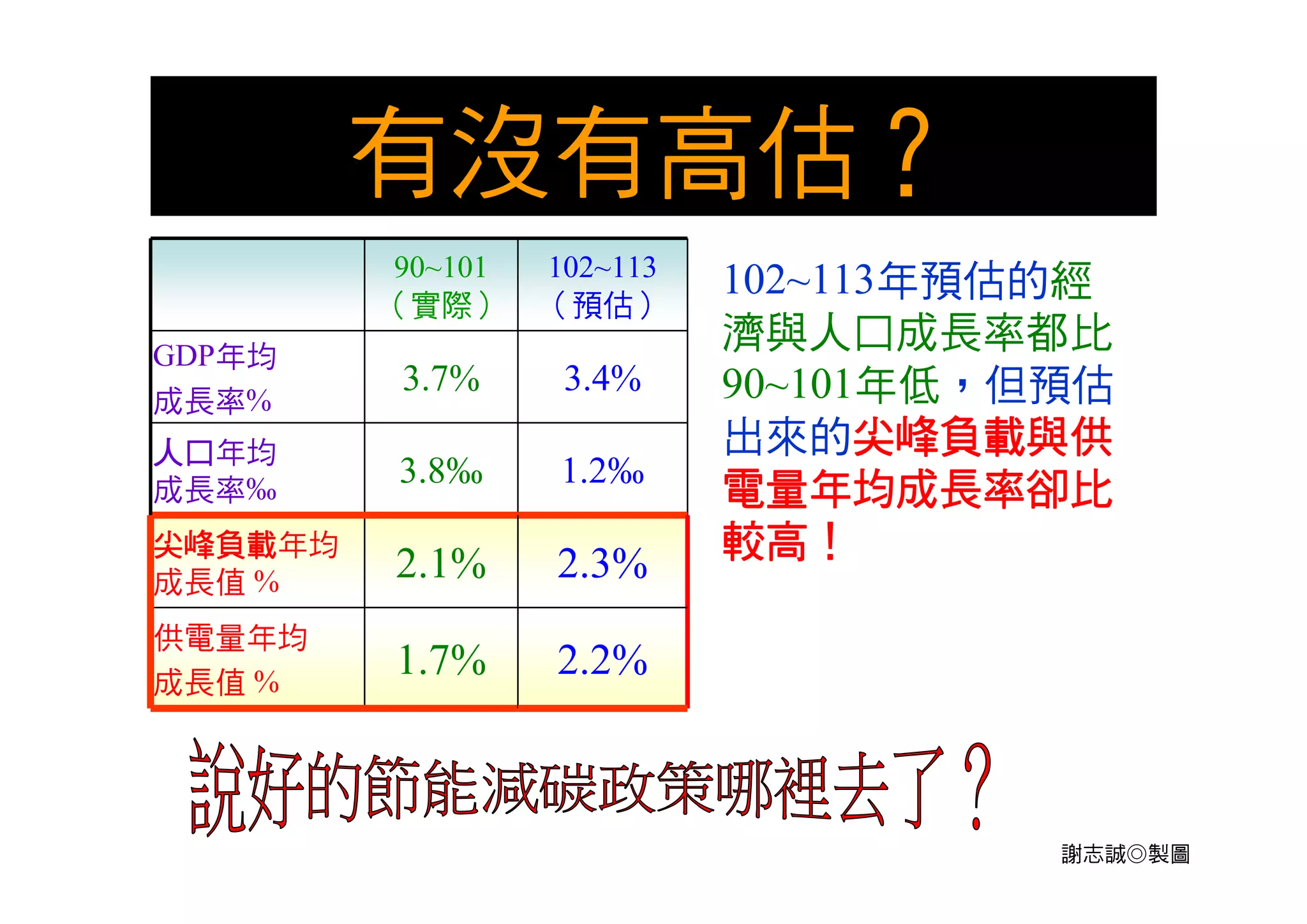 有沒有高估？

|  | 90~101（實際） | 102~113（預估） |
|---|---|---|
| GDP年均成長率% | 3.7% | 3.4% |
| 人口年均成長率‰ | 3.8‰ | 1.2‰ |
| 尖峰負載年均成長值 % | 2.1% | 2.3% |
| 供電量年均成長值 % | 1.7% | 2.2% |

102~113年預估的經濟與人口成長率都比90~101年低，但預估出來的尖峰負載與供電量年均成長率卻比較高！

說好的節能減碳政策哪裡去了？

謝志誠◎製圖